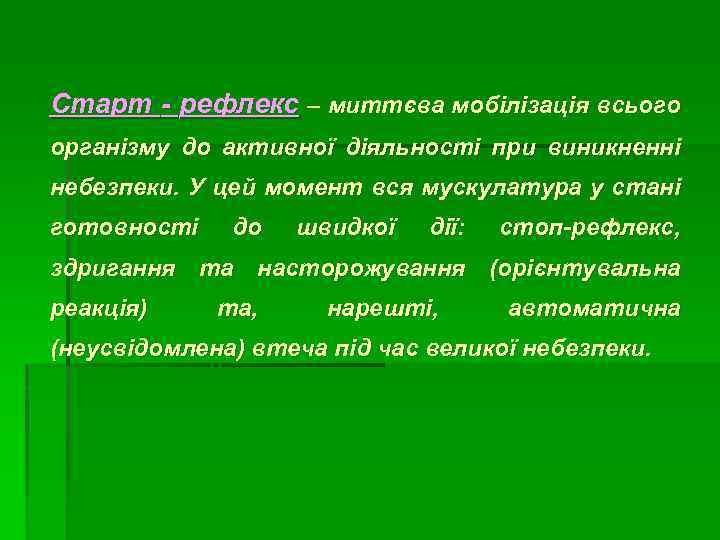 Старт - рефлекс – миттєва мобілізація всього організму до активної діяльності при виникненні небезпеки. У цей момент вся мускулатура у стані готовності до швидкої дії: стоп-рефлекс, здригання та насторожування (орієнтувальна реакція) та, нарешті, автоматична (неусвідомлена) втеча під час великої небезпеки.